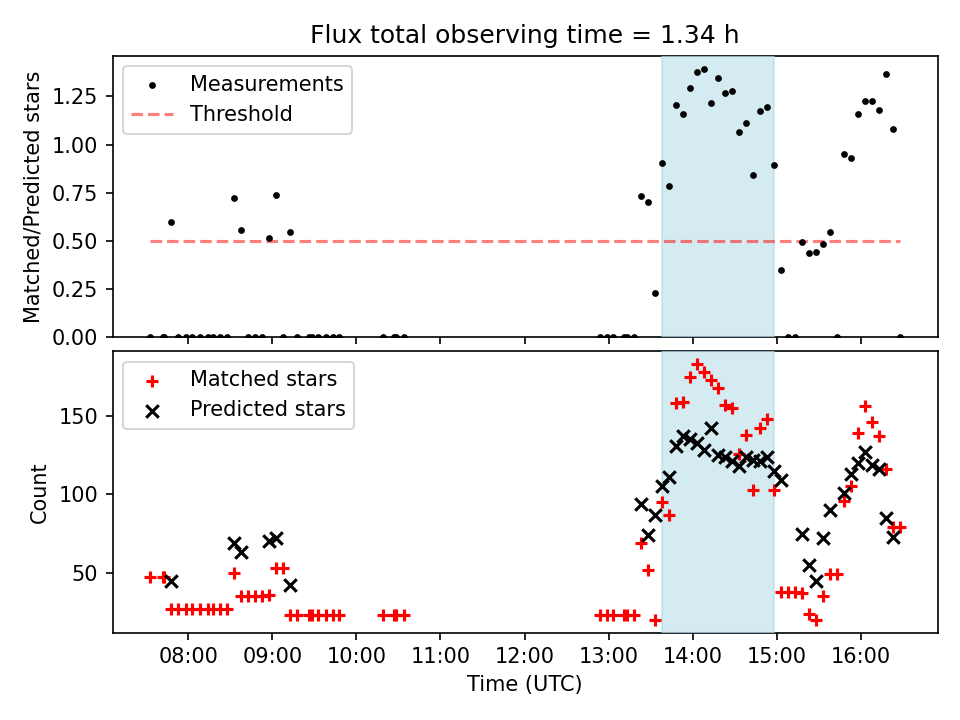 Flux total observing time = 1.34 h

Measurements
Threshold

Matched/Predicted stars

1.25
1.00
0.75
0.50
0.25
0.00

Matched stars
Predicted stars

Count

150
100
50

08:00
09:00
10:00
11:00
12:00
13:00
14:00
15:00
16:00

Time (UTC)